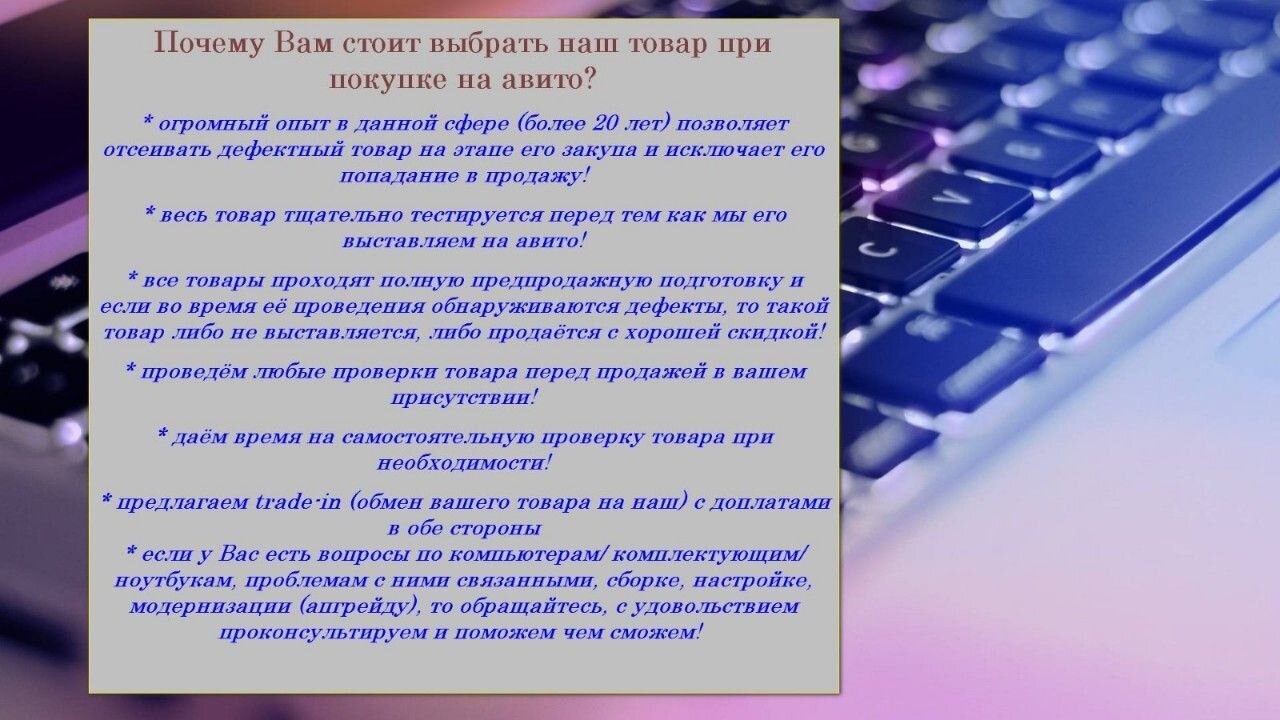 Почему Вам стоит выбрать наш товар при покупке на авито?

* огромный опыт в данной сфере (более 20 лет) позволяет отсеивать дефектный товар на этапе его закупа и исключает его попадание в продажу!

* весь товар тщательно тестируется перед тем как мы его выставляем на авито!

* все товары проходят полную предпродажную подготовку и если во время её проведения обнаруживаются дефекты, то такой товар либо не выставляется, либо продаётся с хорошей скидкой!

* проведём любые проверки товара перед продажей в вашем присутствии!

* даём время на самостоятельную проверку товара при необходимости!

* предлагаем trade-in (обмен вашего товара на наш) с доплатами в обе стороны
* если у Вас есть вопросы по компьютерам/ комплектующим/ ноутбукам, проблемам с ними связанными, сборке, настройке, модернизации (апгрейду), то обращайтесь, с удовольствием проконсультируем и поможем чем сможем!